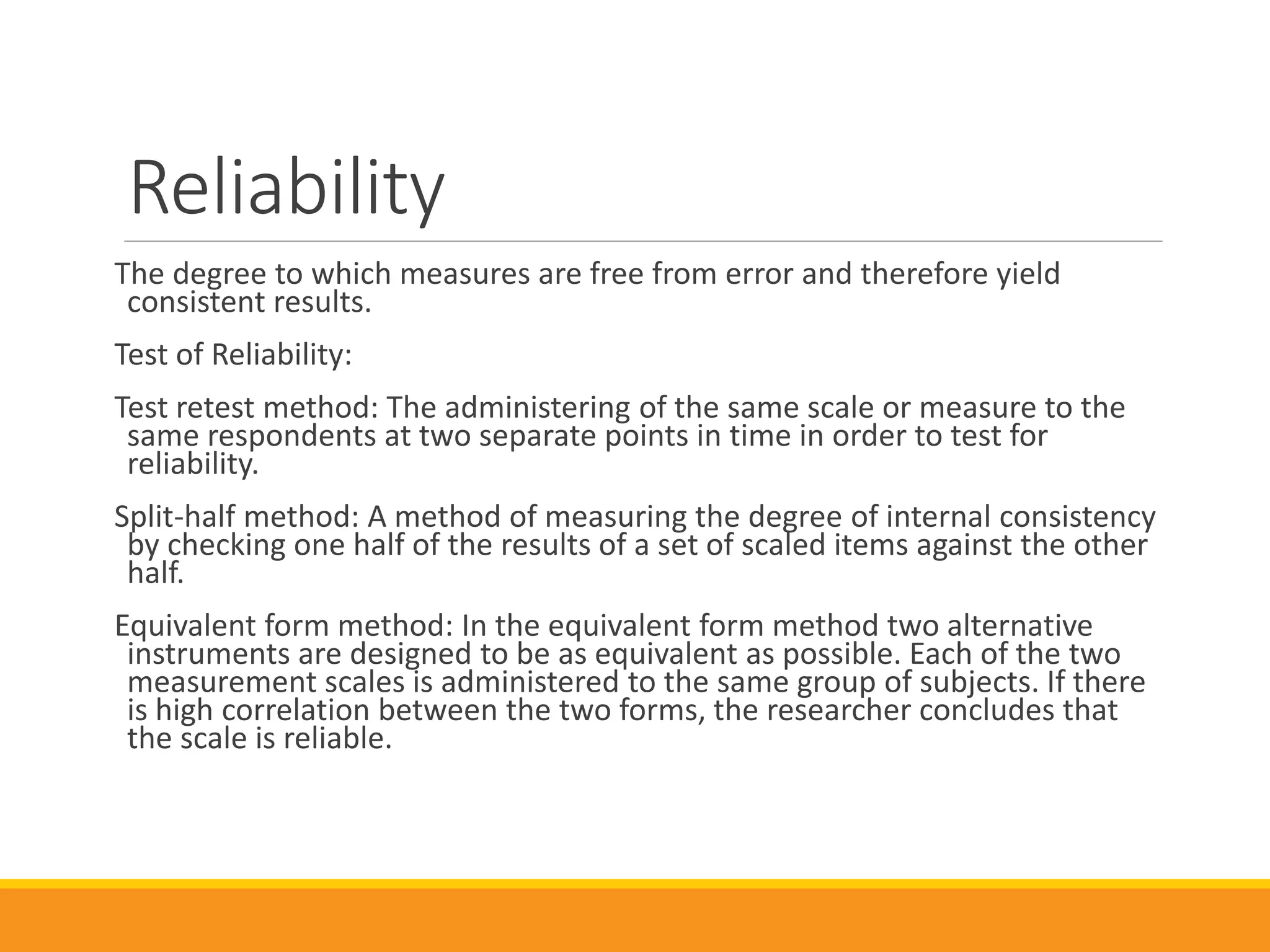 Reliability

The degree to which measures are free from error and therefore yield consistent results.

Test of Reliability:

Test retest method: The administering of the same scale or measure to the same respondents at two separate points in time in order to test for reliability.

Split-half method: A method of measuring the degree of internal consistency by checking one half of the results of a set of scaled items against the other half.

Equivalent form method: In the equivalent form method two alternative instruments are designed to be as equivalent as possible. Each of the two measurement scales is administered to the same group of subjects. If there is high correlation between the two forms, the researcher concludes that the scale is reliable.